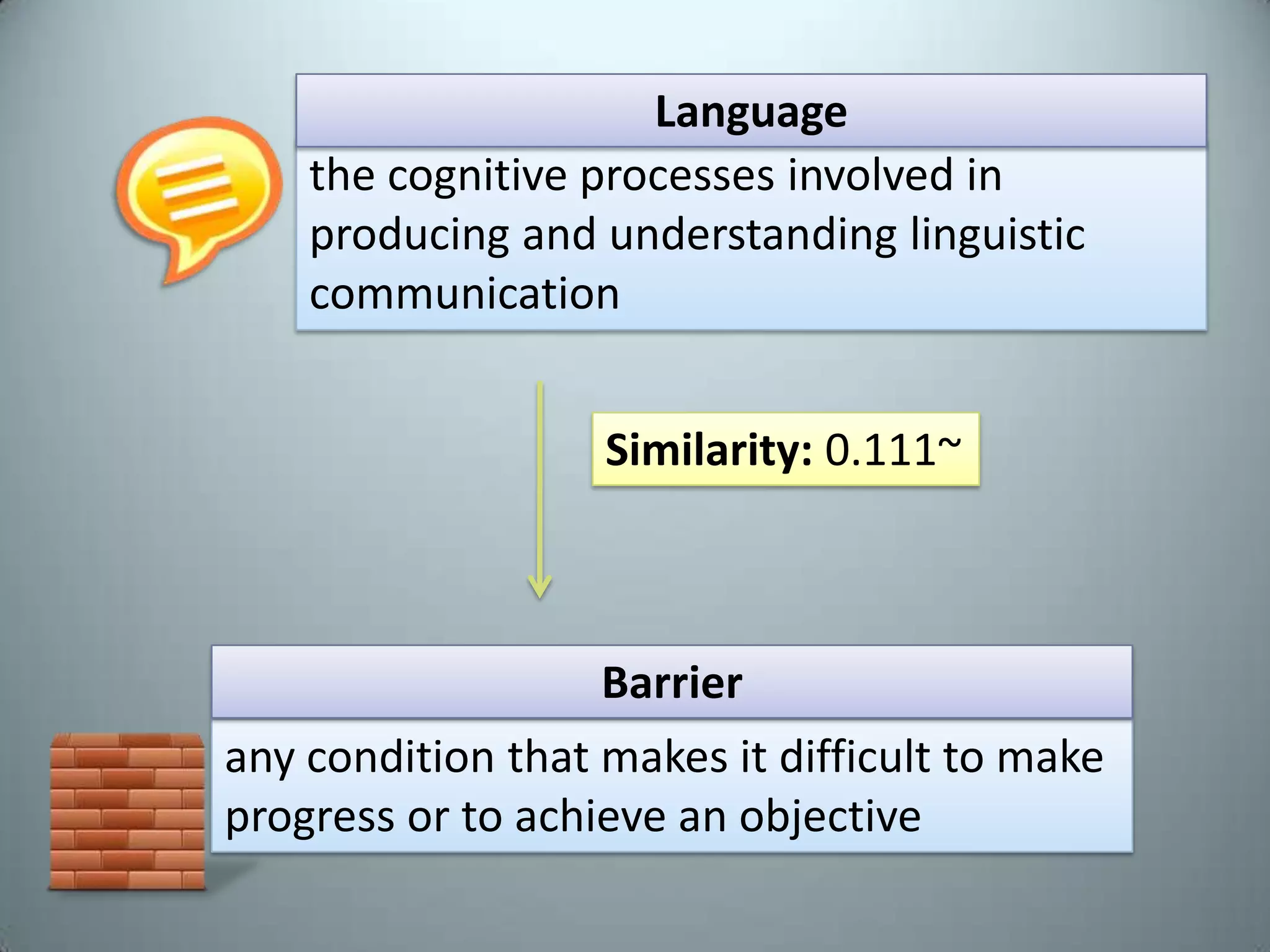 Language

the cognitive processes involved in producing and understanding linguistic communication

Similarity: 0.111~

Barrier

any condition that makes it difficult to make progress or to achieve an objective